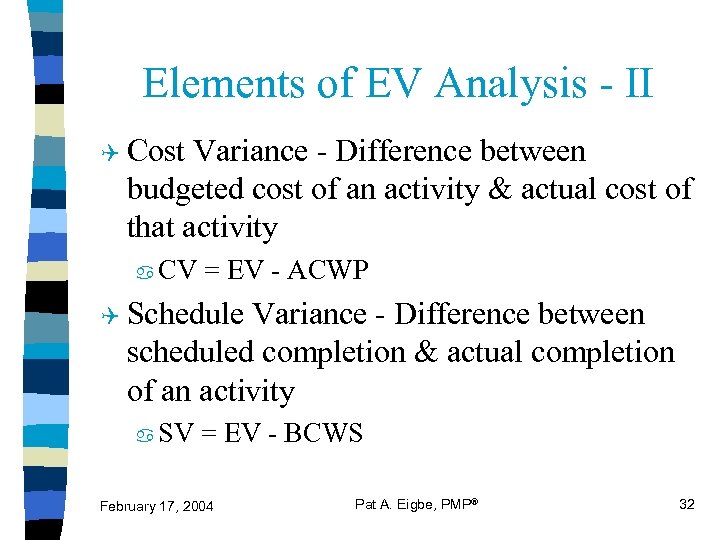 Elements of EV Analysis - II

Cost Variance - Difference between budgeted cost of an activity & actual cost of that activity

CV = EV - ACWP

Schedule Variance - Difference between scheduled completion & actual completion of an activity

SV = EV - BCWS

February 17, 2004

Pat A. Eigbe, PMP®

32